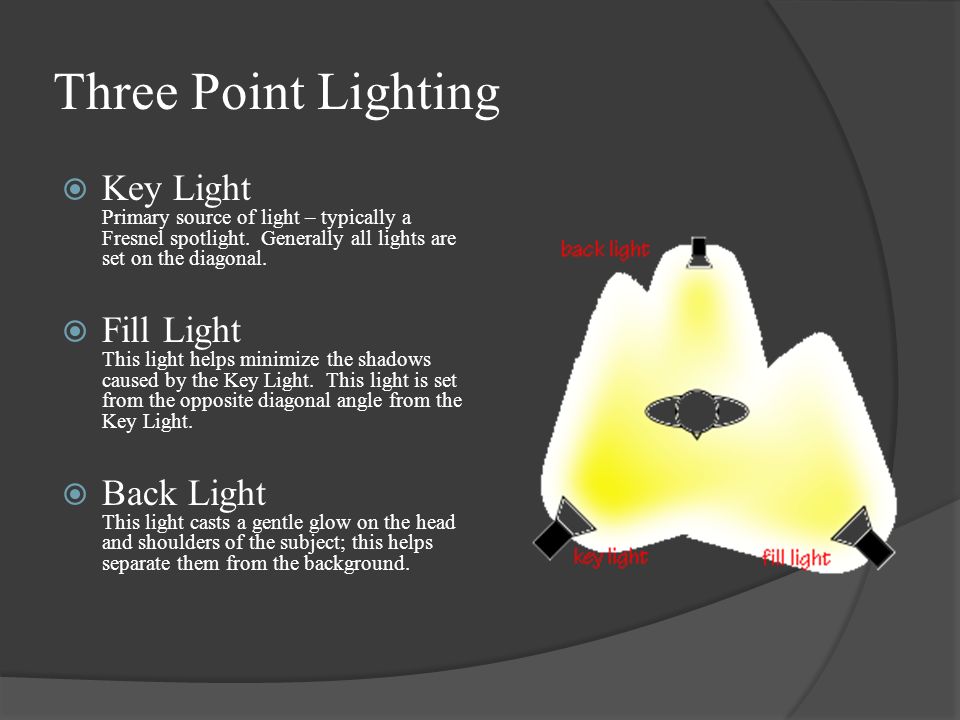 Three Point Lighting

Key Light
Primary source of light – typically a Fresnel spotlight. Generally all lights are set on the diagonal.

Fill Light
This light helps minimize the shadows caused by the Key Light. This light is set from the opposite diagonal angle from the Key Light.

Back Light
This light casts a gentle glow on the head and shoulders of the subject; this helps separate them from the background.

back light

key light

fill light